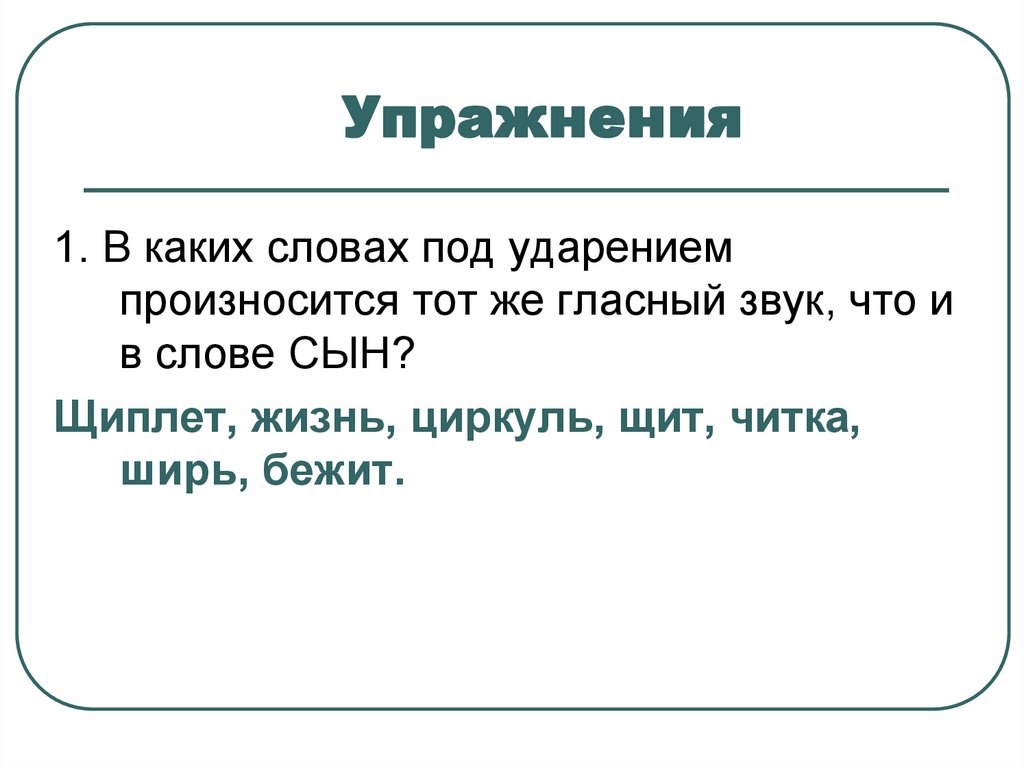 Упражнения

1. В каких словах под ударением произносится тот же гласный звук, что и в слове СЫН?

Щиплет, жизнь, циркуль, щит, читка, ширь, бежит.